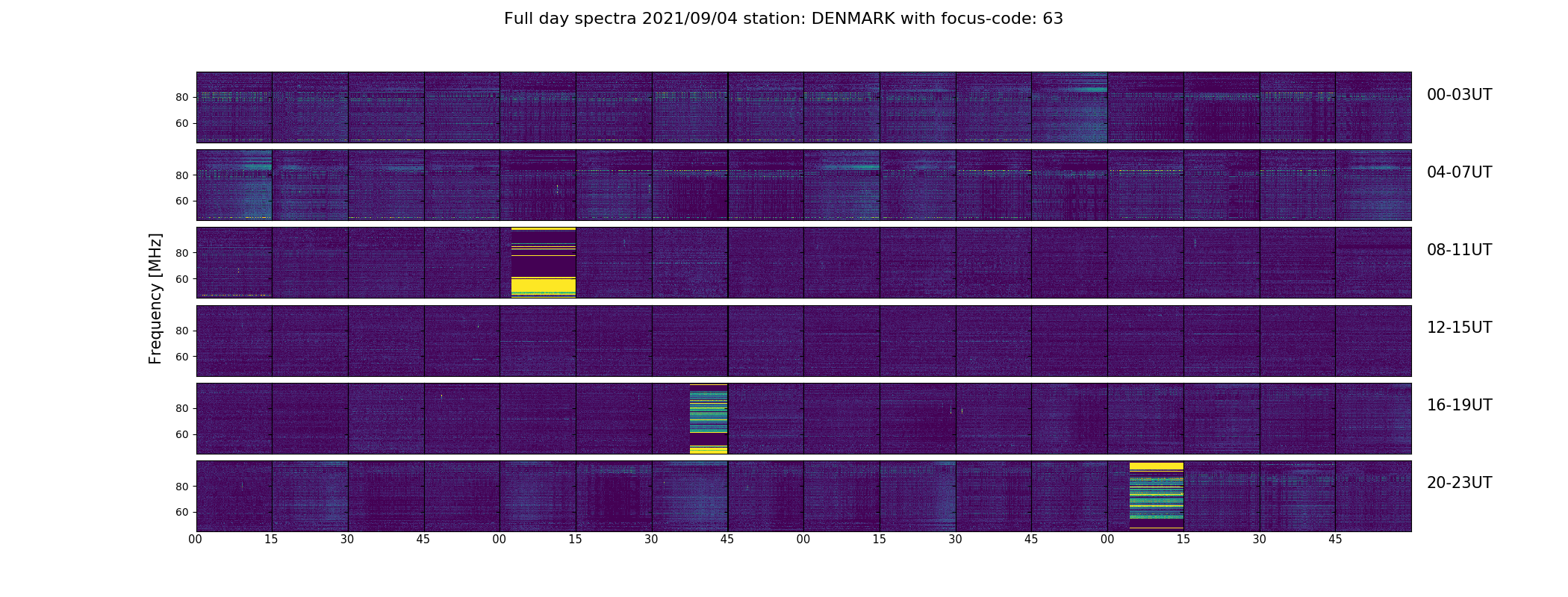 Full day spectra 2021/09/04 station: DENMARK with focus-code: 63

Frequency [MHz]

80
60
00-03UT

80
60
04-07UT

80
60
08-11UT

80
60
12-15UT

80
60
16-19UT

80
60
20-23UT

00 15 30 45 00 15 30 45 00 15 30 45 00 15 30 45